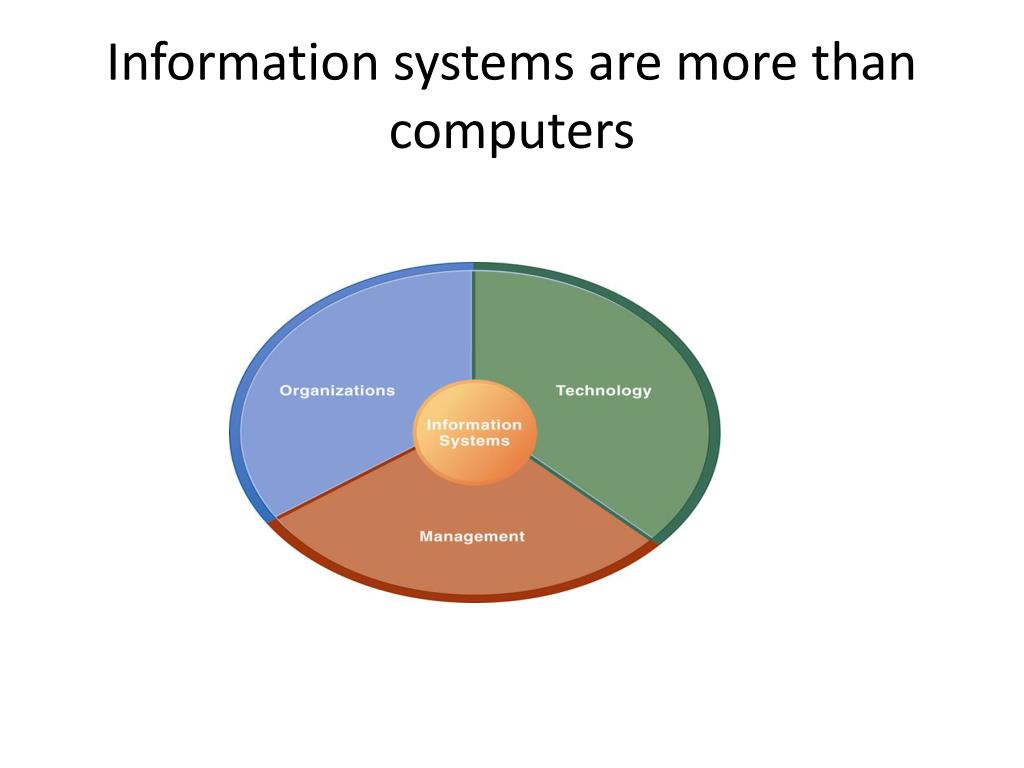 Information systems are more than computers

Organizations

Technology

Information Systems

Management